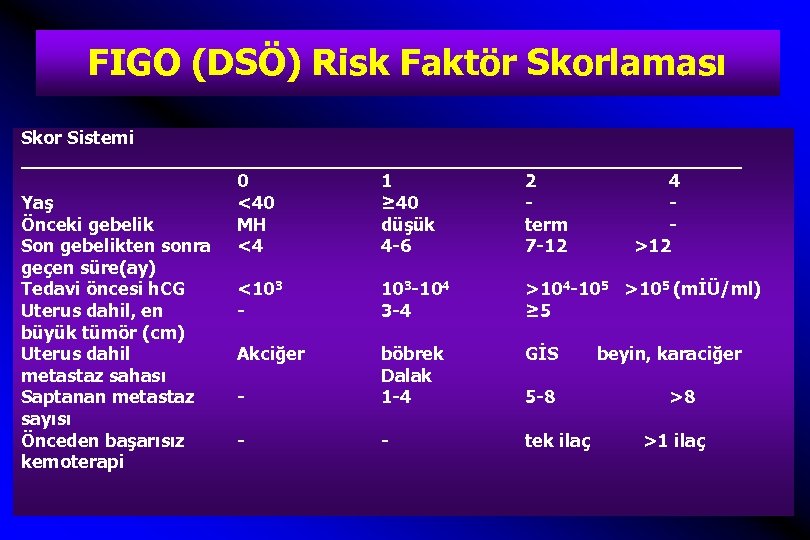 FIGO (DSÖ) Risk Faktör Skorlaması

Skor Sistemi

| | 0 | 1 | 2 | 4 |
|---|---|---|---|---|
| Yaş | <40 | ≥40 | - | - |
| Önceki gebelik | MH | düşük | term | - |
| Son gebelikten sonra geçen süre(ay) | <4 | 4-6 | 7-12 | >12 |
| Tedavi öncesi hCG | $<10^3$ | $10^3$-$10^4$ | $>10^4$-$10^5$ | $>10^5$ (mİÜ/ml) |
| Uterus dahil, en büyük tümör (cm) | - | 3-4 | ≥5 | |
| Uterus dahil metastaz sahası | Akciğer | böbrek Dalak | GİS | beyin, karaciğer |
| Saptanan metastaz sayısı | - | 1-4 | 5-8 | >8 |
| Önceden başarısız kemoterapi | - | - | tek ilaç | >1 ilaç |